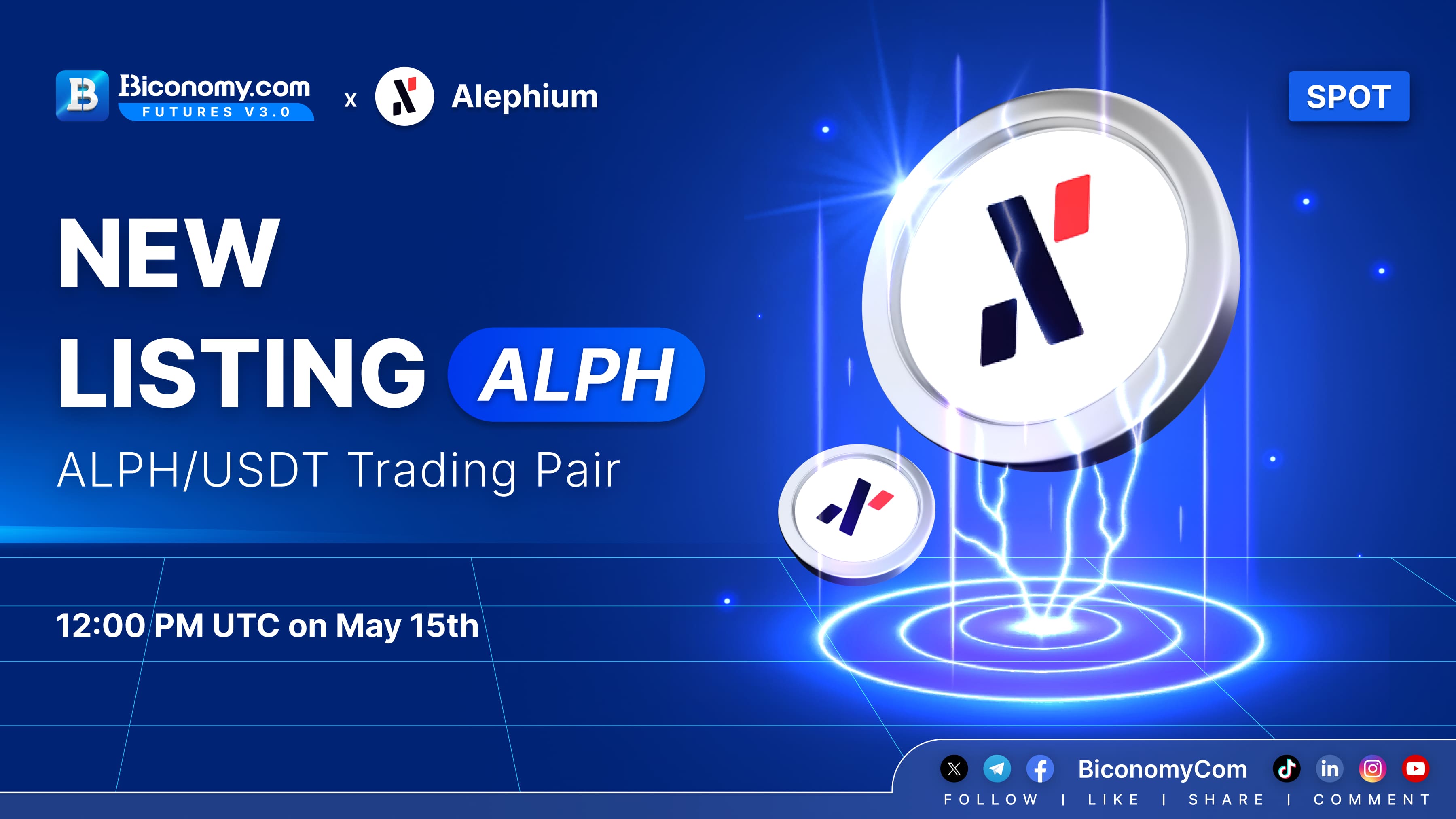 Biconomy.com
FUTURES V3.0
x
Alephium

SPOT

NEW
LISTING ALPH
ALPH/USDT Trading Pair

12:00 PM UTC on May 15th

BiconomyCom
FOLLOW | LIKE | SHARE | COMMENT